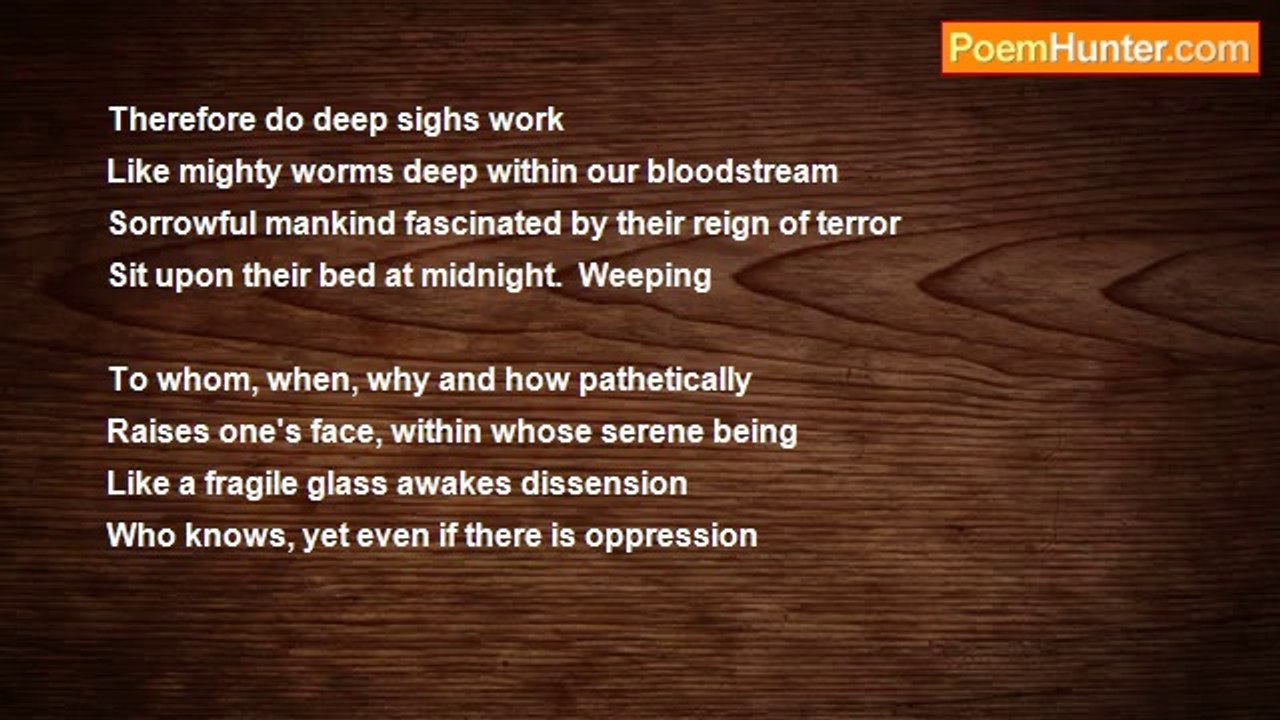 PoemHunter.com

Therefore do deep sighs work
Like mighty worms deep within our bloodstream
Sorrowful mankind fascinated by their reign of terror
Sit upon their bed at midnight.  Weeping

To whom, when, why and how pathetically
Raises one's face, within whose serene being
Like a fragile glass awakes dissension
Who knows, yet even if there is oppression